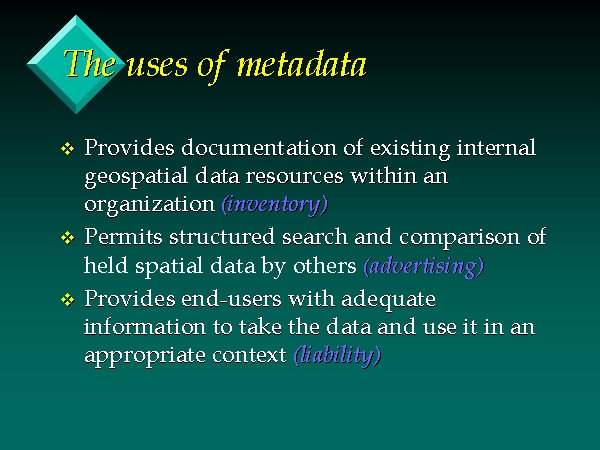 The uses of metadata

❖ Provides documentation of existing internal geospatial data resources within an organization (inventory)

❖ Permits structured search and comparison of held spatial data by others (advertising)

❖ Provides end-users with adequate information to take the data and use it in an appropriate context (liability)